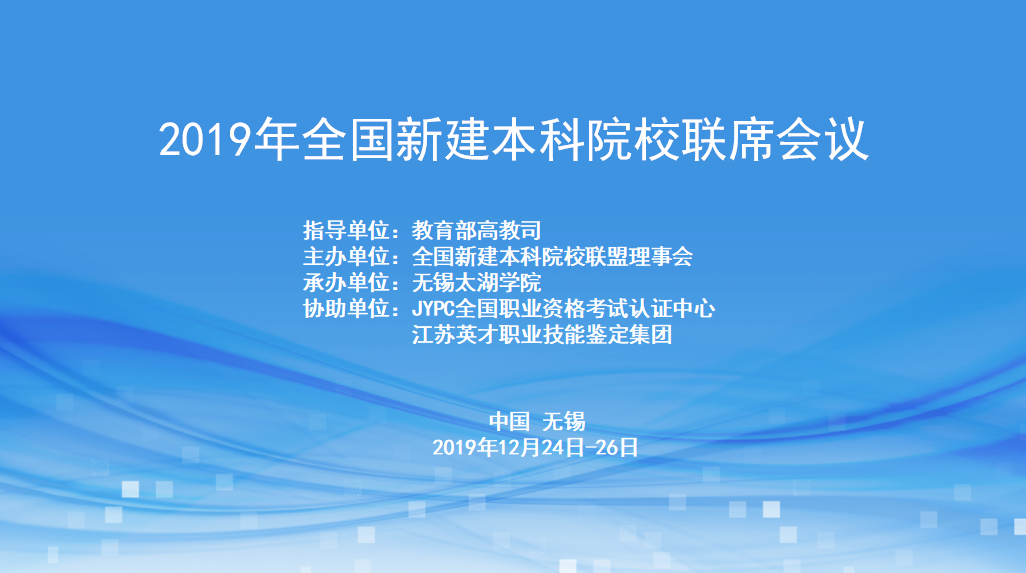 2019年全国新建本科院校联席会议

指导单位：教育部高教司
主办单位：全国新建本科院校联盟理事会
承办单位：无锡太湖学院
协助单位：JYPC全国职业资格考试认证中心
江苏英才职业技能鉴定集团

中国 无锡
2019年12月24日-26日